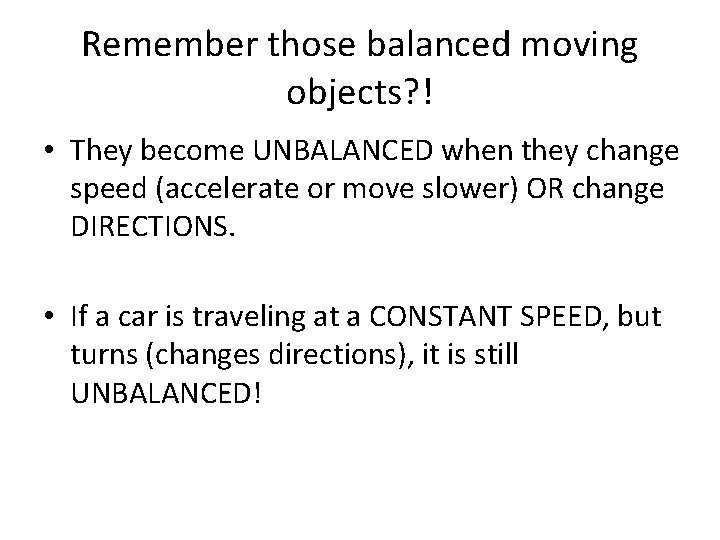 Remember those balanced moving objects?!

• They become UNBALANCED when they change speed (accelerate or move slower) OR change DIRECTIONS.

• If a car is traveling at a CONSTANT SPEED, but turns (changes directions), it is still UNBALANCED!